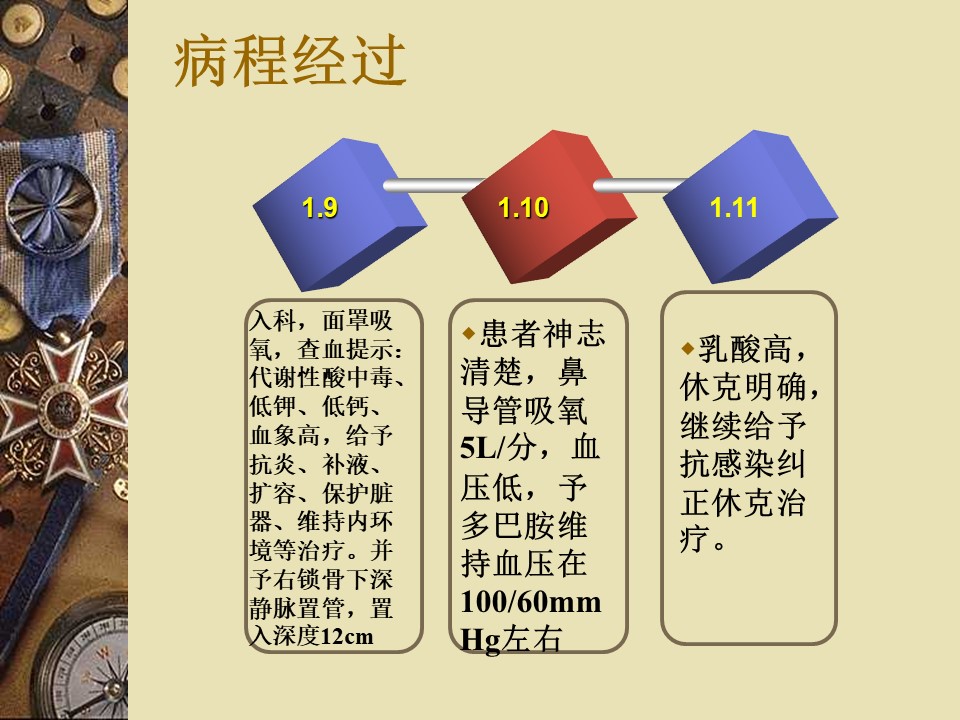 病程经过

1.9

1.10

1.11

入科，面罩吸氧，查血提示：代谢性酸中毒、低钾、低钙、血象高，给予抗炎、补液、扩容、保护脏器、维持内环境等治疗。并予右锁骨下深静脉置管，置入深度12cm

◆患者神志清楚，鼻导管吸氧5L/分，血压低，予多巴胺维持血压在100/60mmHg左右

◆乳酸高，休克明确，继续给予抗感染纠正休克治疗。